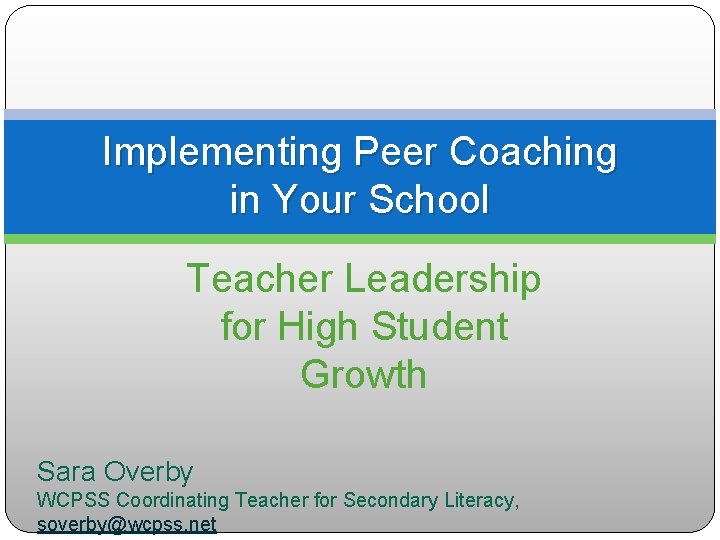 Implementing Peer Coaching in Your School

Teacher Leadership for High Student Growth

Sara Overby
WCPSS Coordinating Teacher for Secondary Literacy,
soverby@wcpss.net